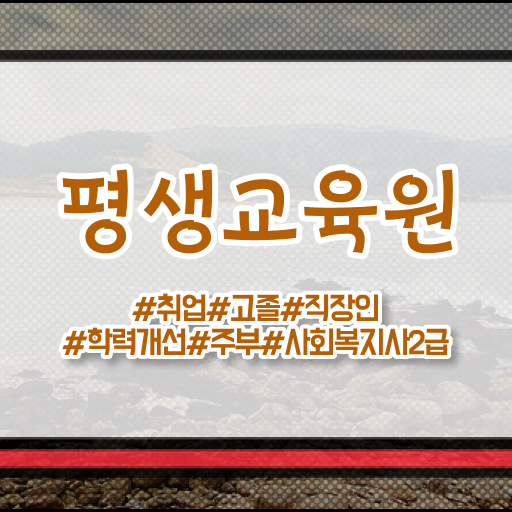 평생교육원

#취업#고졸#직장인
#학력개선#주부#사회복지사2급